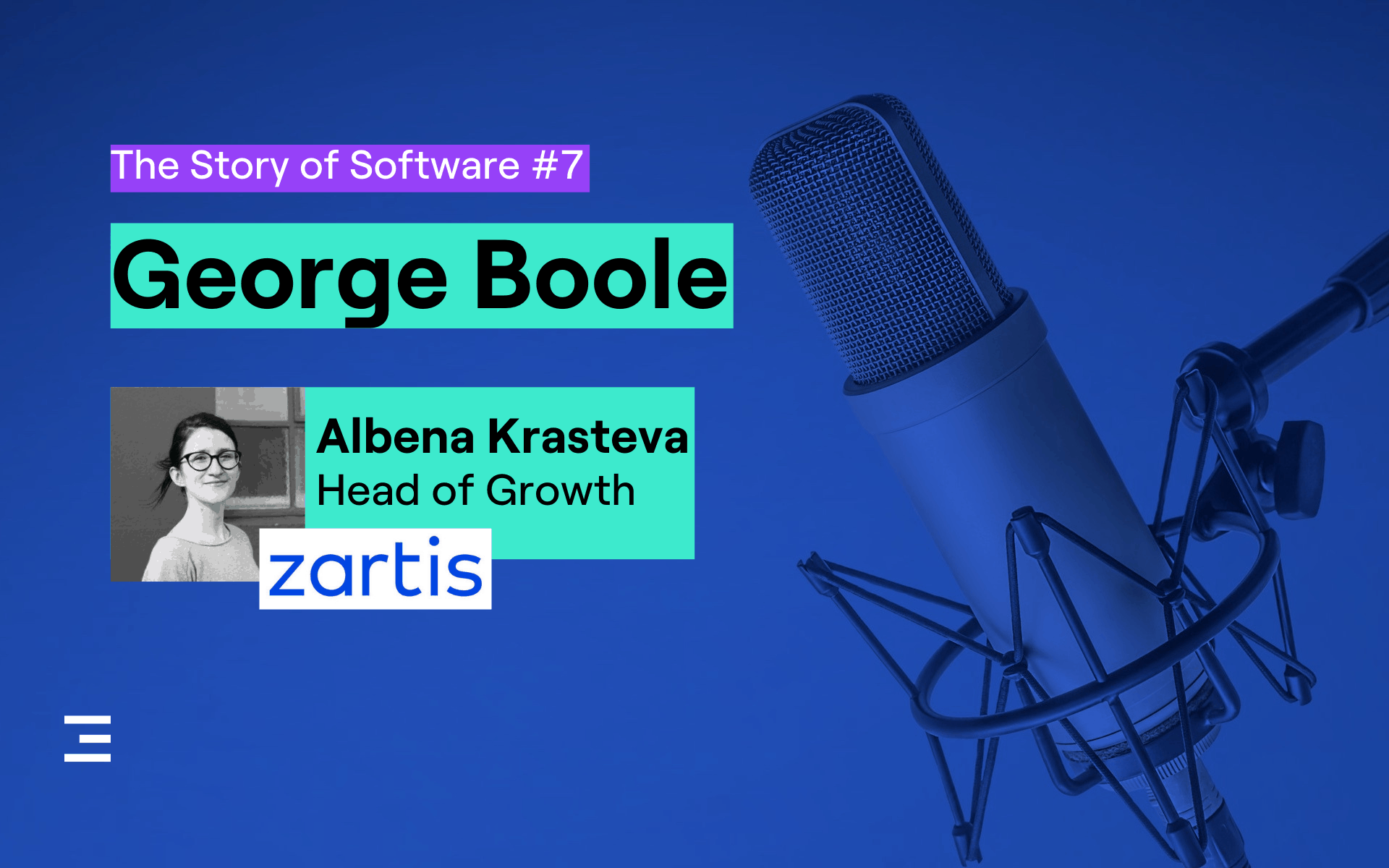 The Story of Software #7

George Boole

Albena Krasteva
Head of Growth

zartis